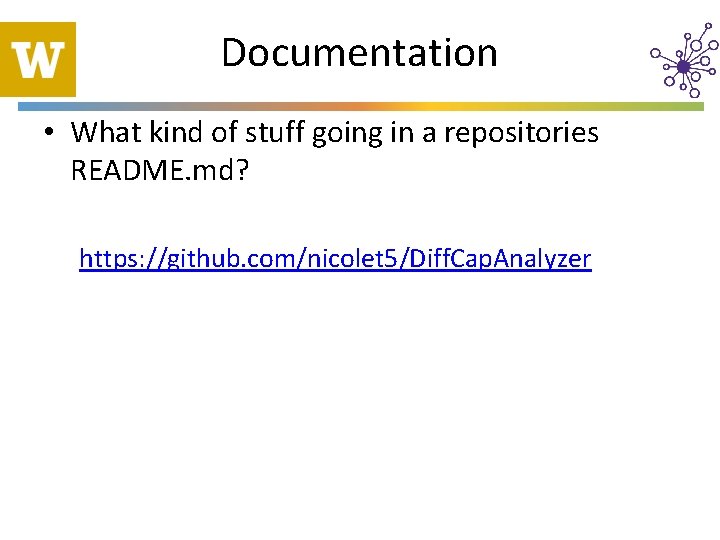 W

Documentation

• What kind of stuff going in a repositories README.md?

https://github.com/nicolet5/DiffCapAnalyzer